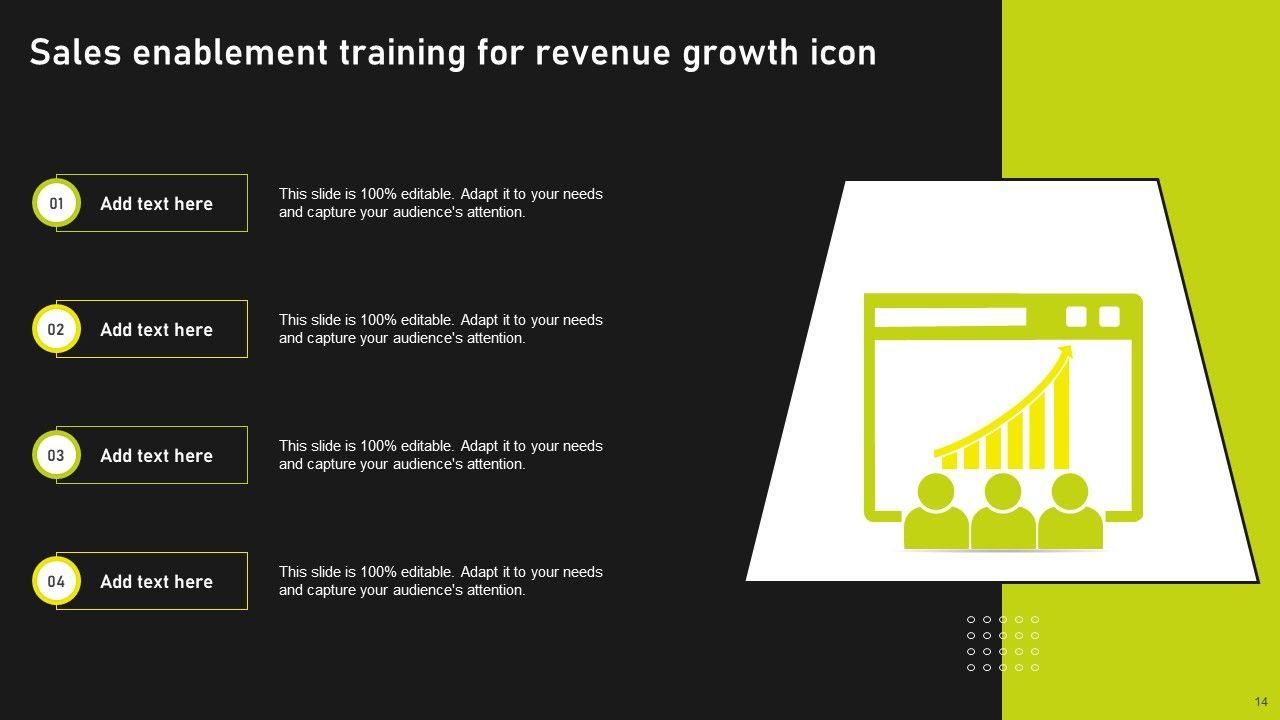 Sales enablement training for revenue growth icon

01 Add text here

This slide is 100% editable. Adapt it to your needs and capture your audience's attention.

02 Add text here

This slide is 100% editable. Adapt it to your needs and capture your audience's attention.

03 Add text here

This slide is 100% editable. Adapt it to your needs and capture your audience's attention.

04 Add text here

This slide is 100% editable. Adapt it to your needs and capture your audience's attention.

14